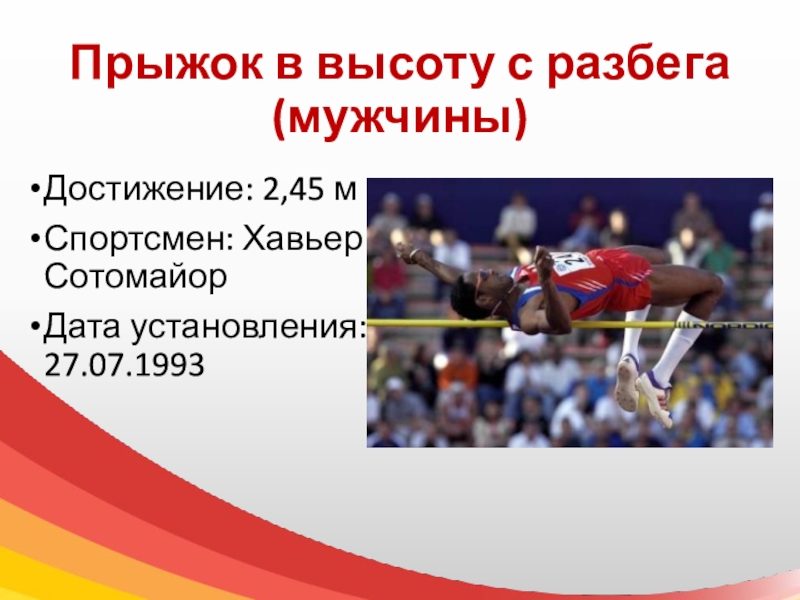 Прыжок в высоту с разбега (мужчины)

•Достижение: 2,45 м

•Спортсмен: Хавьер Сотомайор

•Дата установления: 27.07.1993